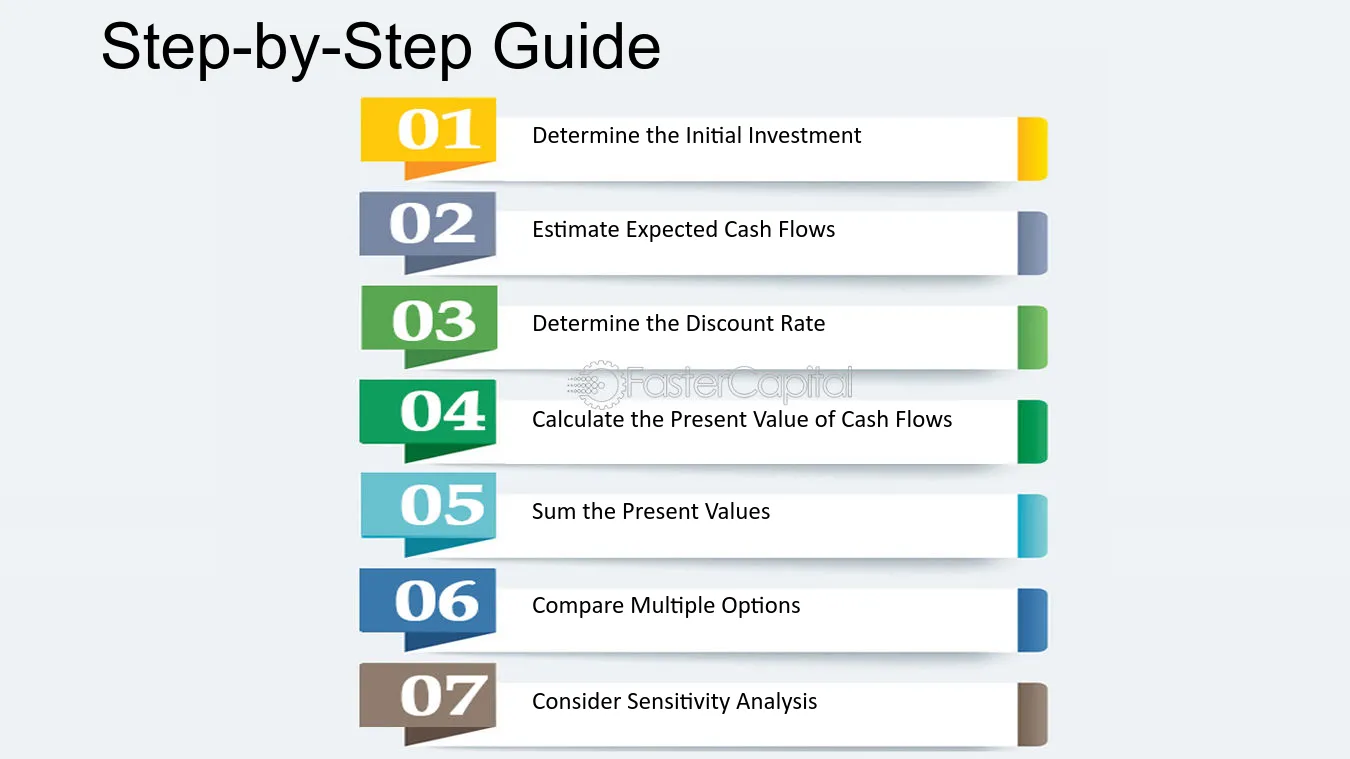 Step-by-Step Guide

01 Determine the Initial Investment

02 Estimate Expected Cash Flows

03 Determine the Discount Rate

FasterCapital

04 Calculate the Present Value of Cash Flows

05 Sum the Present Values

06 Compare Multiple Options

07 Consider Sensitivity Analysis